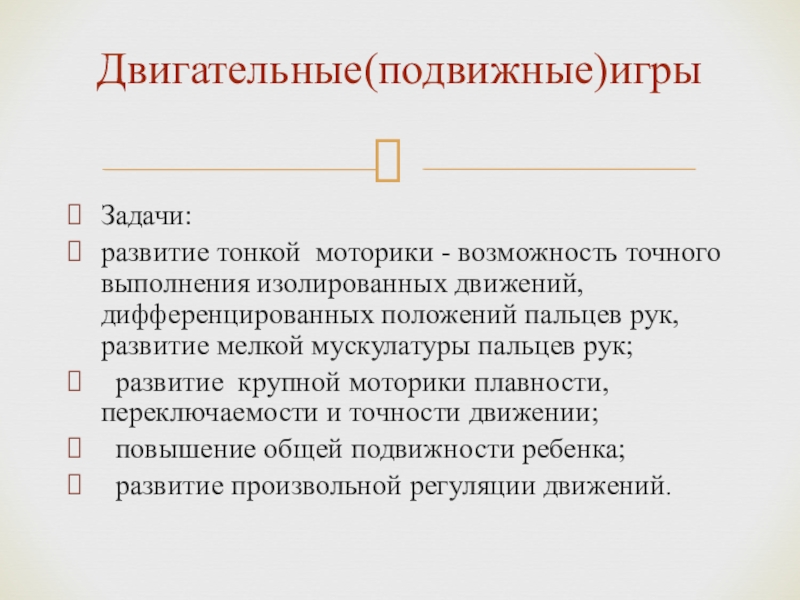 Двигательные(подвижные)игры

Задачи:

развитие тонкой моторики - возможность точного выполнения изолированных движений, дифференцированных положений пальцев рук, развитие мелкой мускулатуры пальцев рук;

развитие крупной моторики плавности, переключаемости и точности движении;

повышение общей подвижности ребенка;

развитие произвольной регуляции движений.